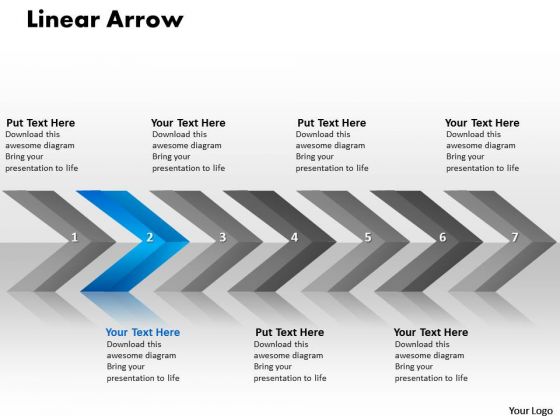 Linear Arrow

Put Text Here
Download this awesome diagram Bring your presentation to life

Your Text Here
Download this awesome diagram Bring your presentation to life

Put Text Here
Download this awesome diagram Bring your presentation to life

Your Text Here
Download this awesome diagram Bring your presentation to life

1 2 3 4 5 6 7

Your Text Here
Download this awesome diagram Bring your presentation to life

Put Text Here
Download this awesome diagram Bring your presentation to life

Your Text Here
Download this awesome diagram Bring your presentation to life

Your Logo